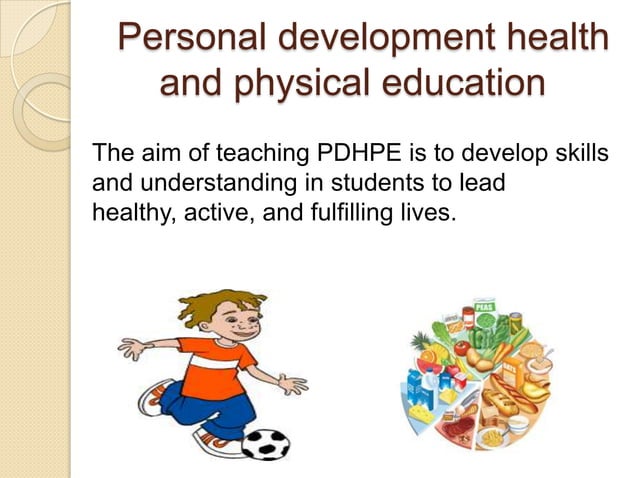 Personal development health and physical education

The aim of teaching PDHPE is to develop skills and understanding in students to lead healthy, active, and fulfilling lives.

PEAS